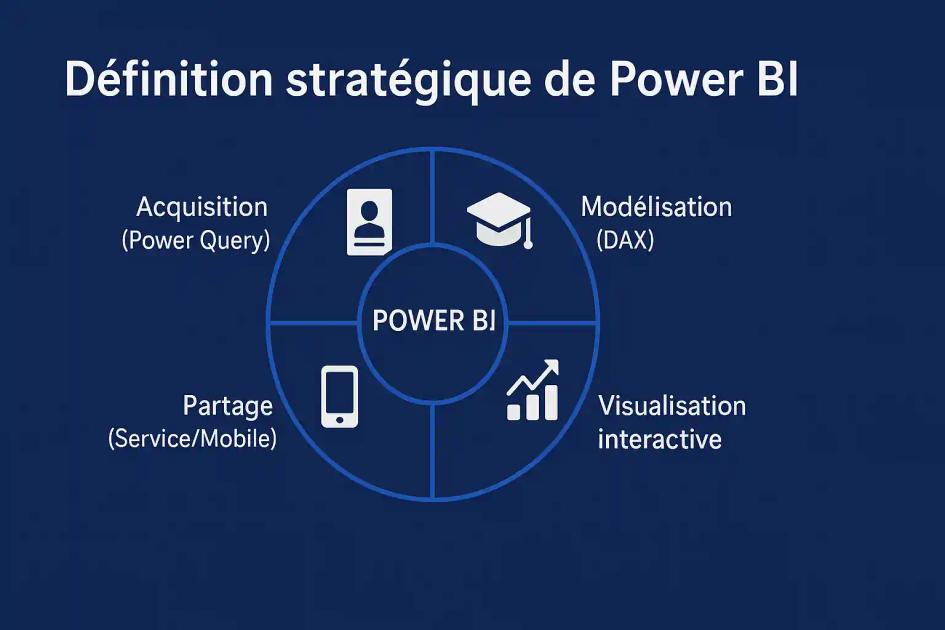 Définition stratégique de Power BI

Acquisition
(Power Query)

Modélisation
(DAX)

POWER BI

Partage
(Service/Mobile)

Visualisation
interactive